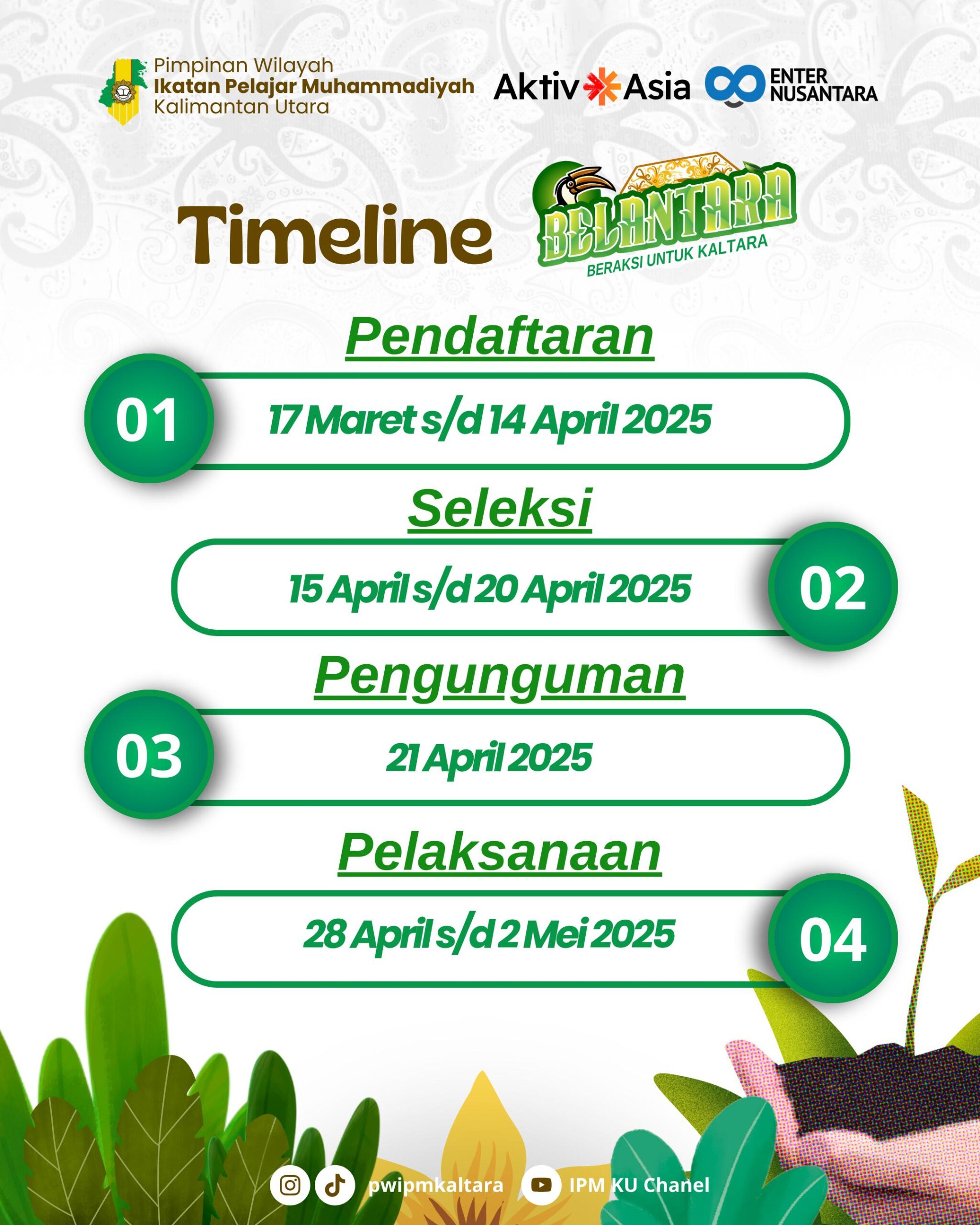 Pimpinan Wilayah
Ikatan Pelajar Muhammadiyah
Kalimantan Utara

Aktiv Asia

ENTER NUSANTARA

Timeline

BELANTARA
BERAKSI UNTUK KALTARA

Pendaftaran

01

17 Maret s/d 14 April 2025

Seleksi

15 April s/d 20 April 2025

02

Pengunguman

03

21 April 2025

Pelaksanaan

28 April s/d 2 Mei 2025

04

pwipmkaltara

IPM KU Chanel